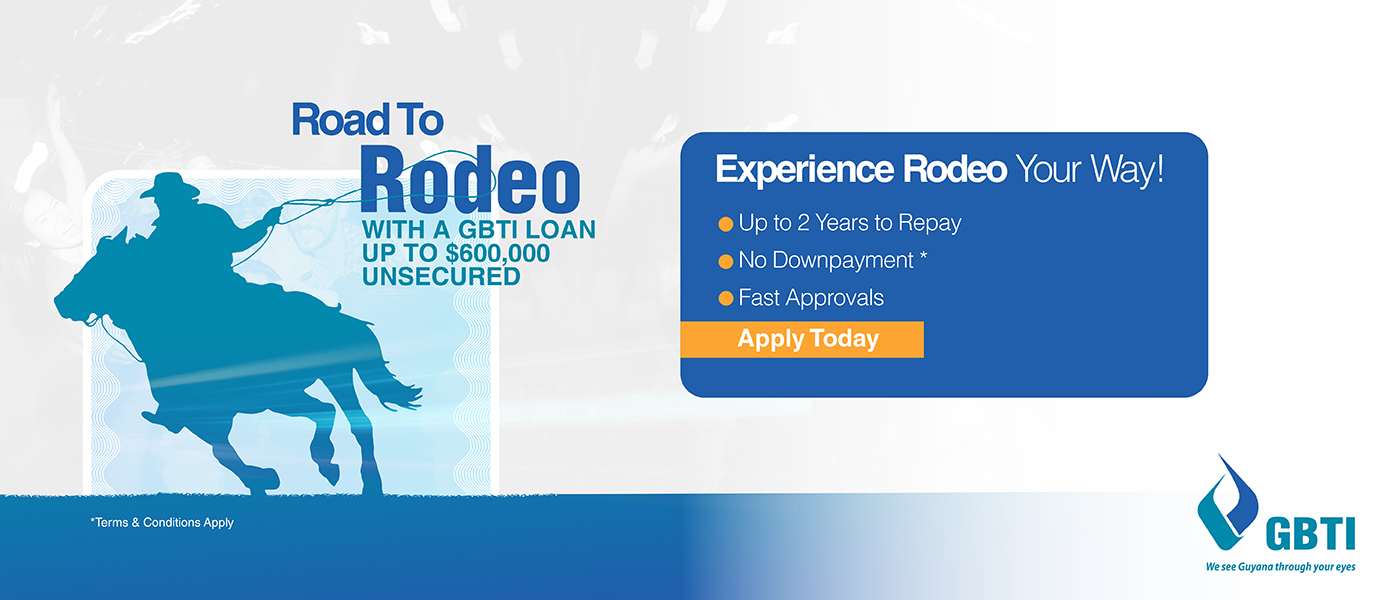 Road To Rodeo
WITH A GBTI LOAN UP TO $600,000 UNSECURED

Experience Rodeo Your Way!

Up to 2 Years to Repay

No Downpayment *

Fast Approvals

Apply Today

*Terms & Conditions Apply

GBTI
We see Guyana through your eyes